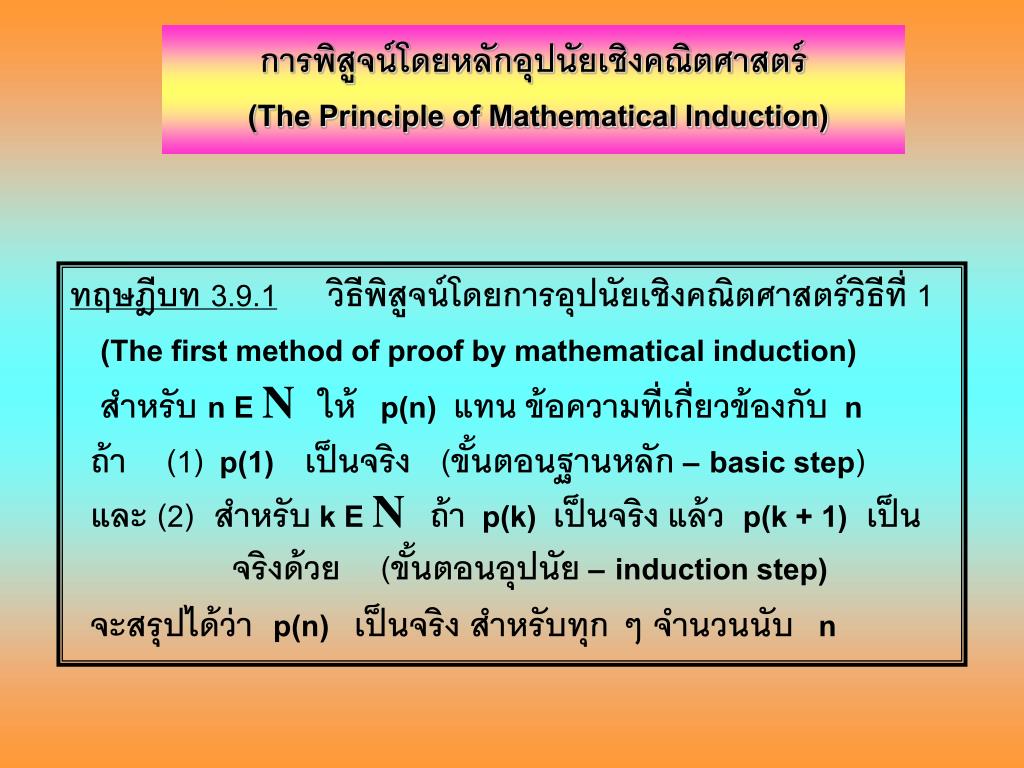 การพิสูจน์โดยหลักอุปนัยเชิงคณิตศาสตร์

(The Principle of Mathematical Induction)

ทฤษฎีบท 3.9.1 วิธีพิสูจน์โดยการอุปนัยเชิงคณิตศาสตร์วิธีที่ 1

(The first method of proof by mathematical induction)

สำหรับ n E N ให้ p(n) แทน ข้อความที่เกี่ยวข้องกับ n

ถ้า (1) p(1) เป็นจริง (ขั้นตอนฐานหลัก – basic step)

และ (2) สำหรับ k E N ถ้า p(k) เป็นจริง แล้ว p(k + 1) เป็นจริงด้วย (ขั้นตอนอุปนัย – induction step)

จะสรุปได้ว่า p(n) เป็นจริง สำหรับทุก ๆ จำนวนนับ n